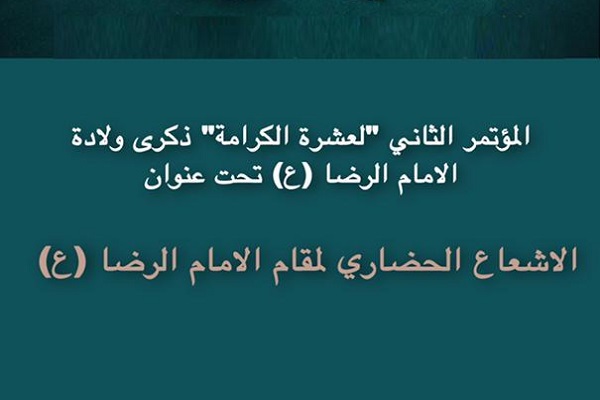 المؤتمر الثاني "لعشرة الكرامة" ذكرى ولادة الامام الرضا (ع) تحت عنوان

الاشعاع الحضاري لمقام الامام الرضا (ع)